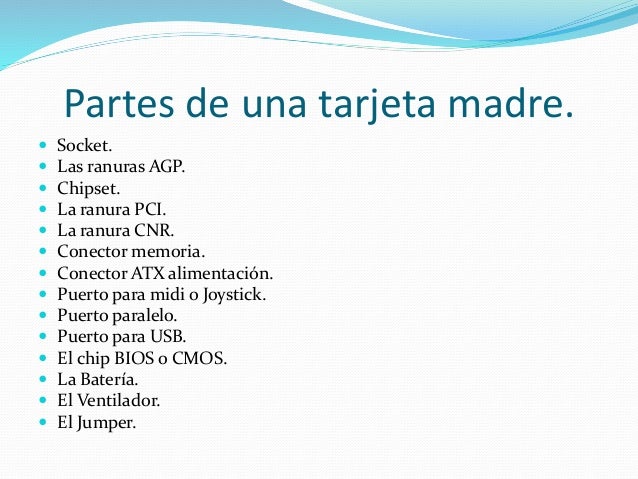 Partes de una tarjeta madre.

- Socket.
- Las ranuras AGP.
- Chipset.
- La ranura PCI.
- La ranura CNR.
- Conector memoria.
- Conector ATX alimentación.
- Puerto para midi o Joystick.
- Puerto paralelo.
- Puerto para USB.
- El chip BIOS o CMOS.
- La Batería.
- El Ventilador.
- El Jumper.